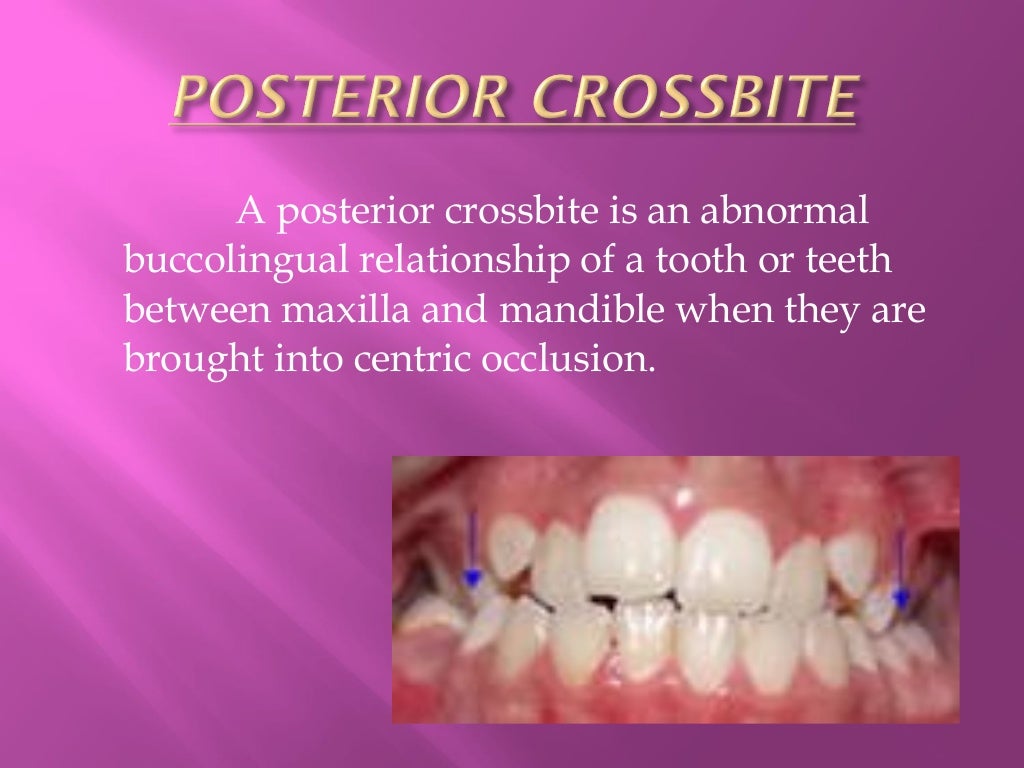 POSTERIOR CROSSBITE

A posterior crossbite is an abnormal buccolingual relationship of a tooth or teeth between maxilla and mandible when they are brought into centric occlusion.